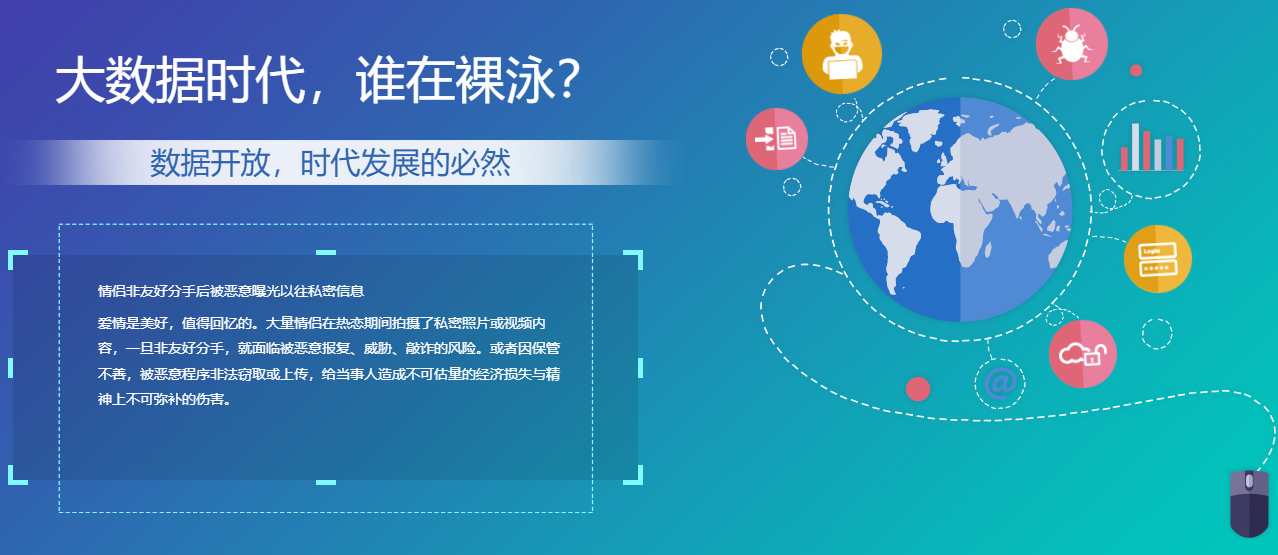 大数据时代，谁在裸泳？

数据开放，时代发展的必然

情侣非友好分手后被恶意曝光以往私密信息

爱情是美好，值得回忆的。大量情侣在热恋期间拍摄了私密照片或视频内容，一旦非友好分手，就面临被恶意报复、威胁、敲诈的风险。或者因保管不善，被恶意程序非法窃取或上传，给当事人造成不可估量的经济损失与精神上不可弥补的伤害。

Login

@